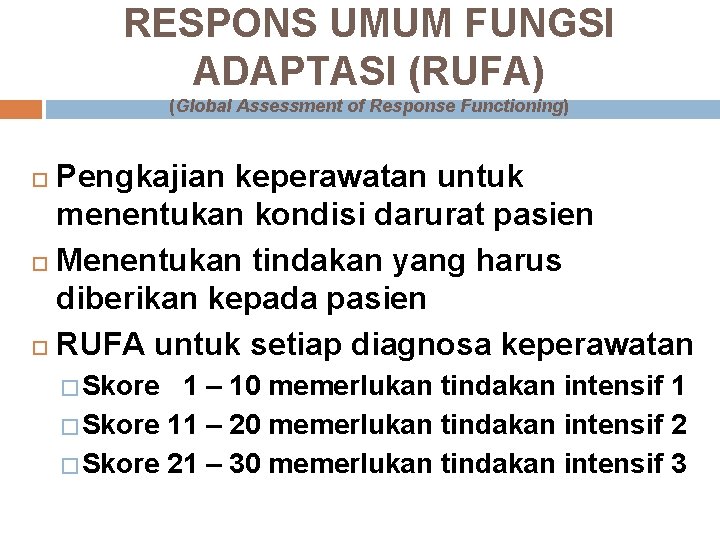 RESPONS UMUM FUNGSI ADAPTASI (RUFA)
(Global Assessment of Response Functioning)

Pengkajian keperawatan untuk menentukan kondisi darurat pasien

Menentukan tindakan yang harus diberikan kepada pasien

RUFA untuk setiap diagnosa keperawatan

Skore 1 – 10 memerlukan tindakan intensif 1

Skore 11 – 20 memerlukan tindakan intensif 2

Skore 21 – 30 memerlukan tindakan intensif 3